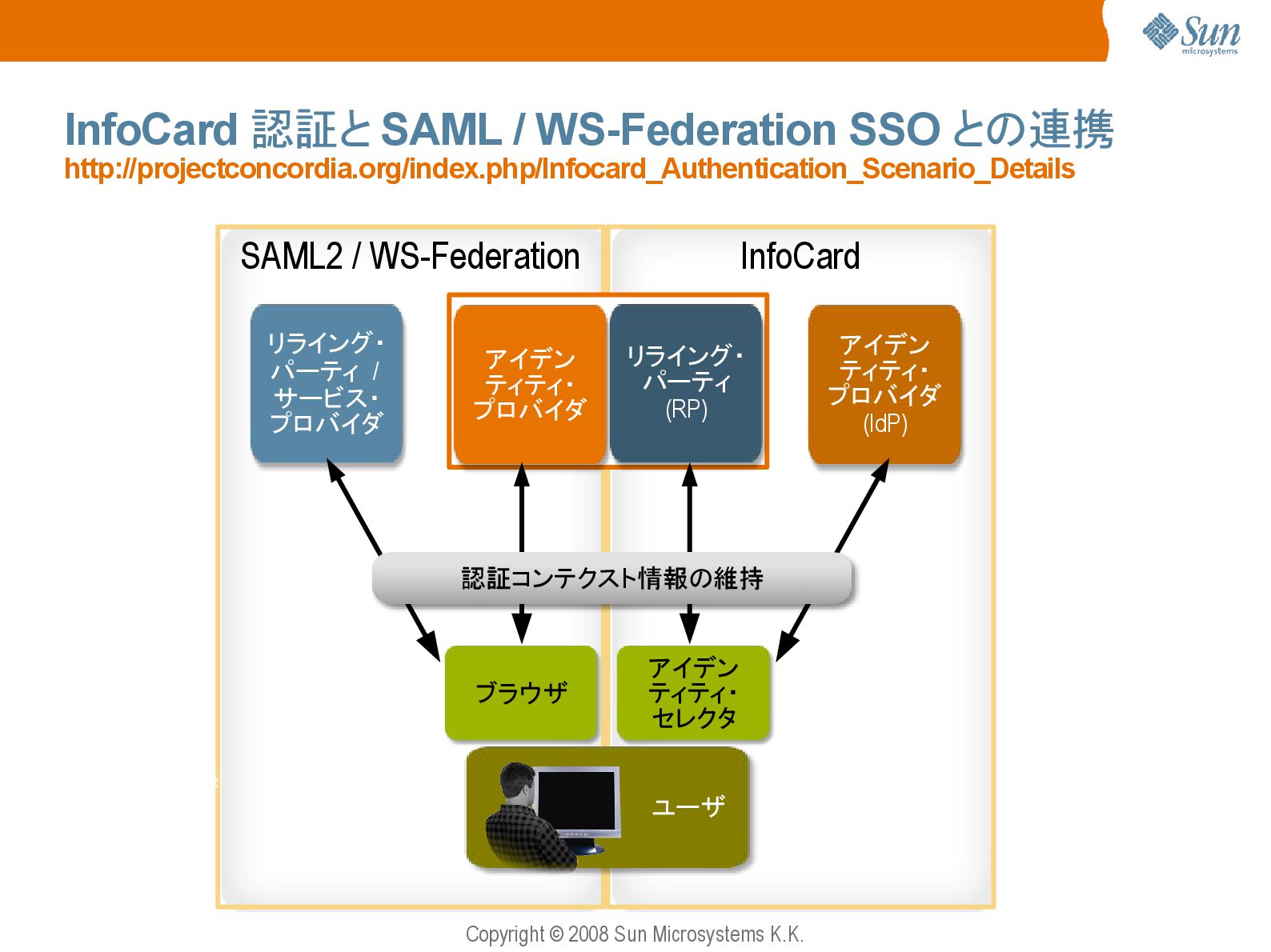 Sun microsystems

InfoCard 認証と SAML / WS-Federation SSO との連携
http://projectconcordia.org/index.php/Infocard_Authentication_Scenario_Details

SAML2 / WS-Federation

InfoCard

リライング・パーティ / サービス・プロバイダ

アイデンティティ・プロバイダ

リライング・パーティ (RP)

アイデンティティ・プロバイダ (IdP)

認証コンテクスト情報の維持

ブラウザ

アイデンティティ・セレクタ

ユーザ

Copyright © 2008 Sun Microsystems K.K.